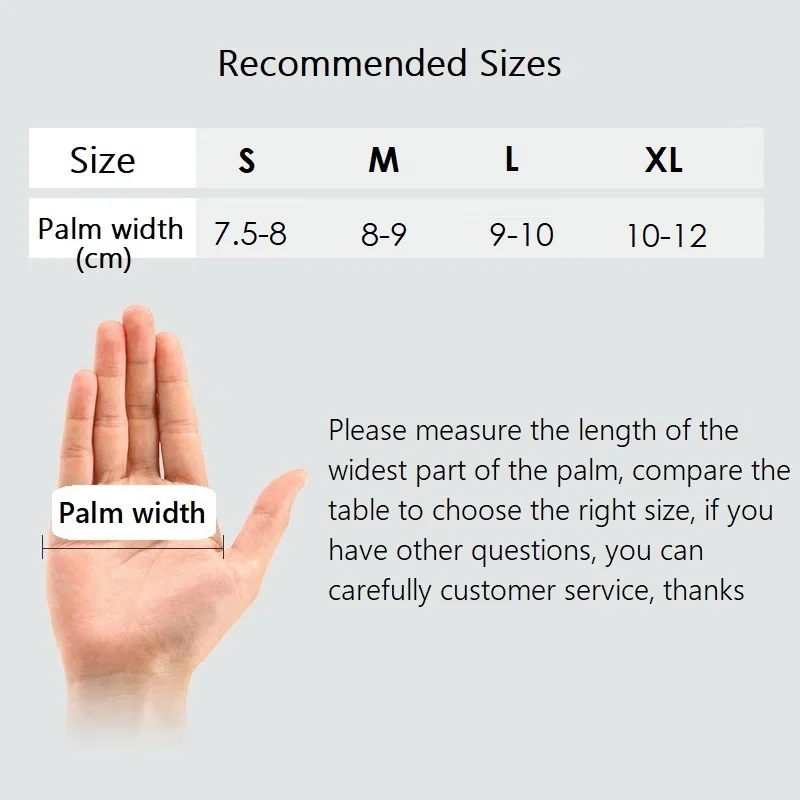 Recommended Sizes

| Size | S | M | L | XL |
|---|---|---|---|---|
| Palm width (cm) | 7.5-8 | 8-9 | 9-10 | 10-12 |

Palm width

Please measure the length of the widest part of the palm, compare the table to choose the right size, if you have other questions, you can carefully customer service, thanks